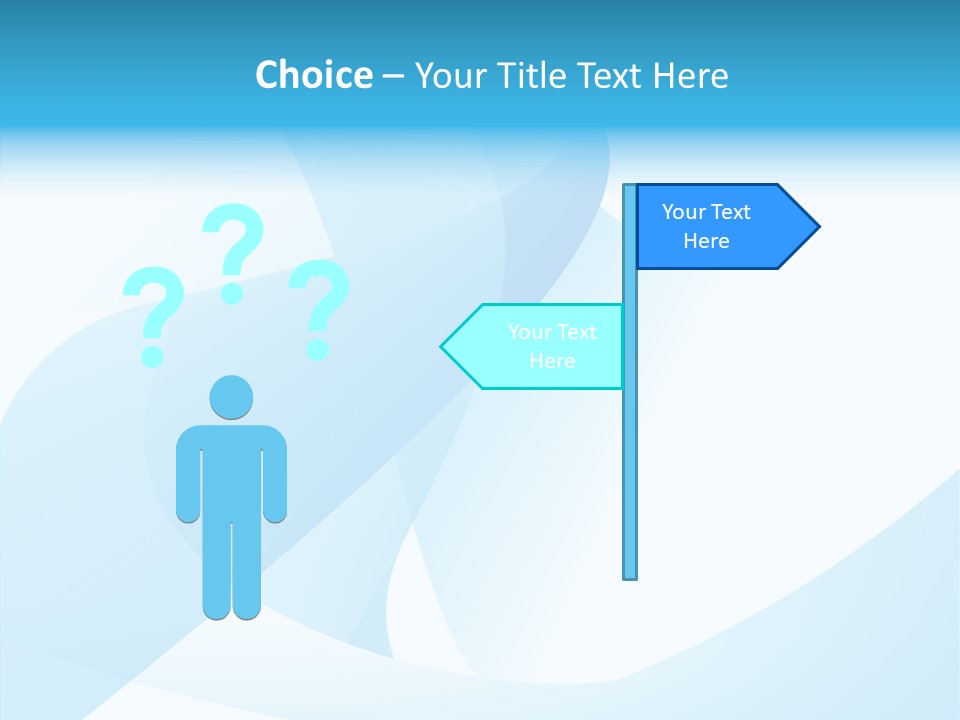 Choice – Your Title Text Here

? ? ?

Your Text Here

Your Text Here